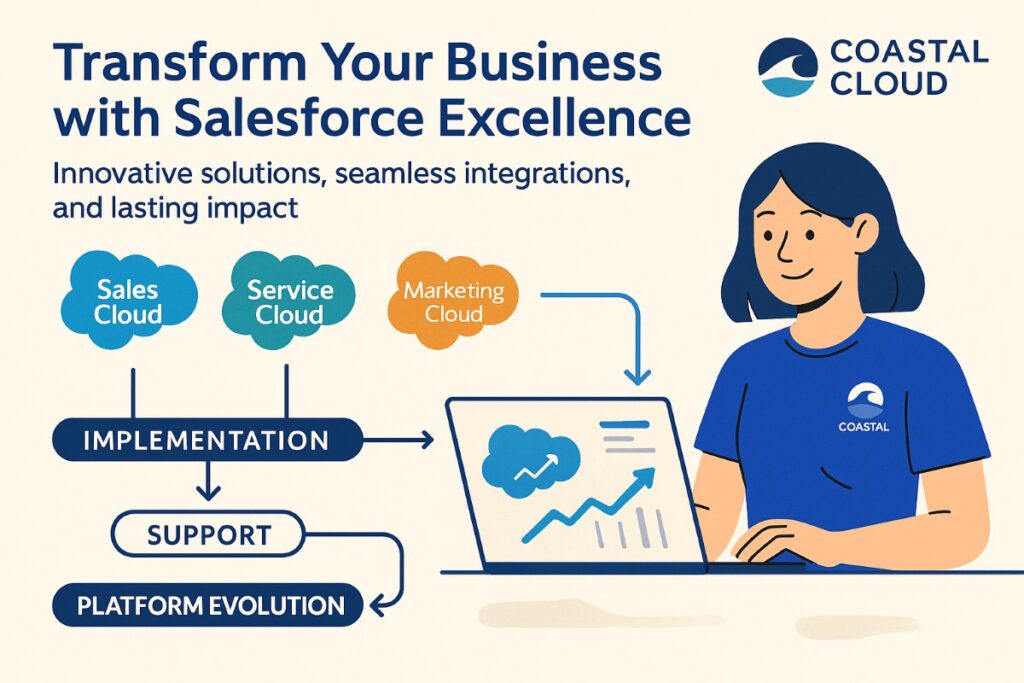 Transform Your Business with Salesforce Excellence

COASTAL CLOUD

Innovative solutions, seamless integrations, and lasting impact

Sales Cloud

Service Cloud

Marketing Cloud

IMPLEMENTATION

SUPPORT

PLATFORM EVOLUTION

COASTAL